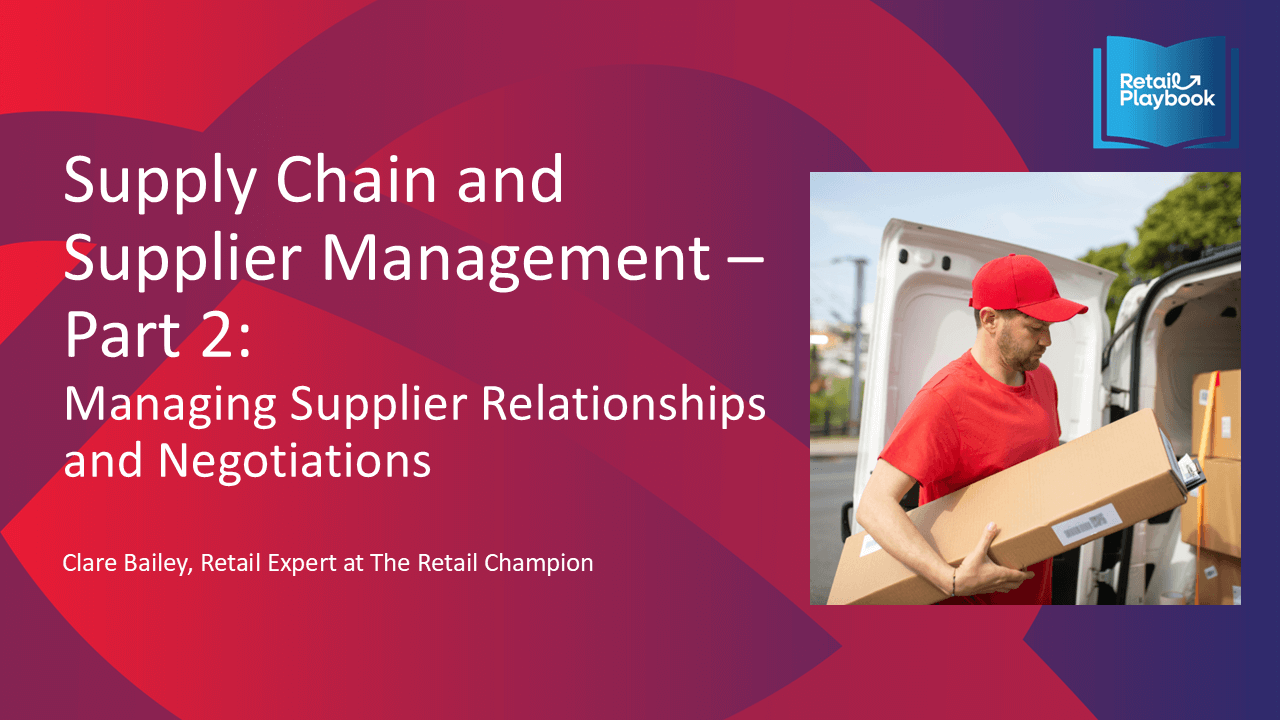 Retail Playbook

Supply Chain and Supplier Management – Part 2:
Managing Supplier Relationships and Negotiations

Clare Bailey, Retail Expert at The Retail Champion